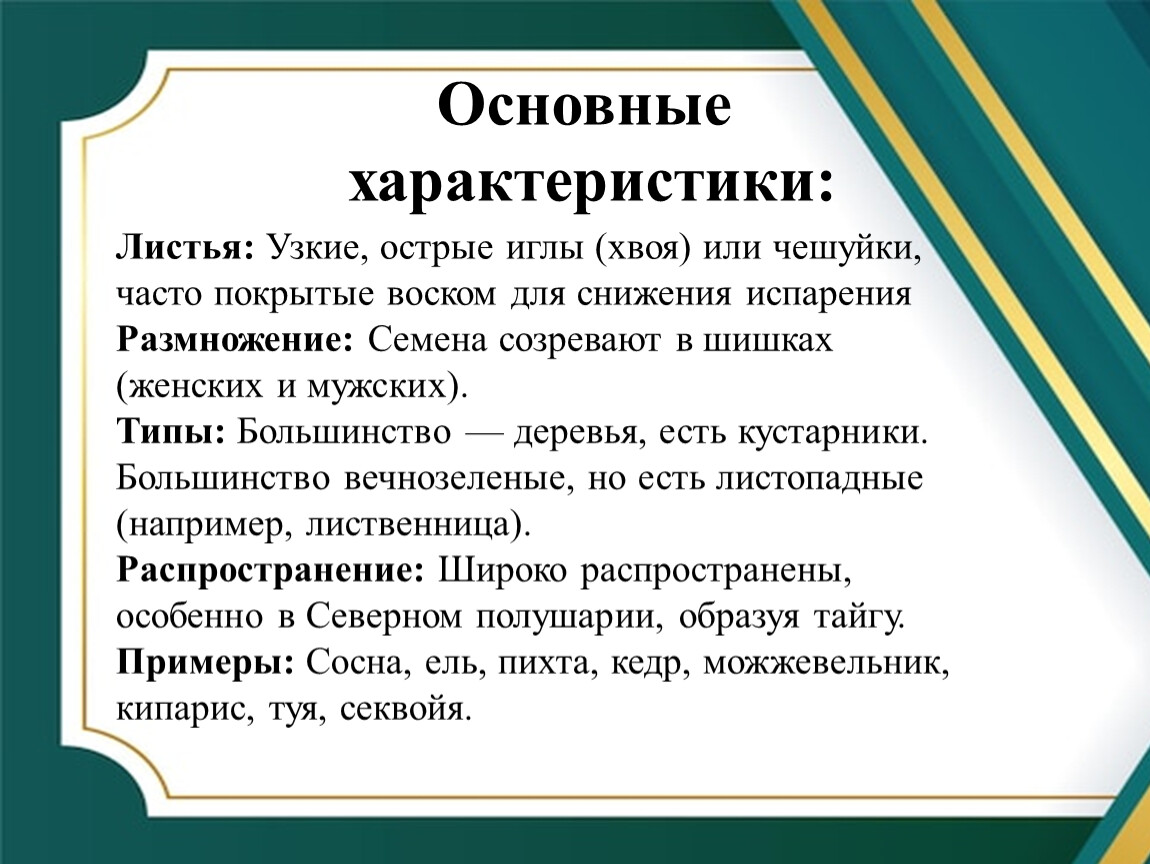 Основные характеристики:

Листья: Узкие, острые иглы (хвоя) или чешуйки, часто покрытые воском для снижения испарения
Размножение: Семена созревают в шишках (женских и мужских).
Типы: Большинство — деревья, есть кустарники. Большинство вечнозеленые, но есть листопадные (например, лиственница).
Распространение: Широко распространены, особенно в Северном полушарии, образуя тайгу.
Примеры: Сосна, ель, пихта, кедр, можжевельник, кипарис, туя, секвойя.